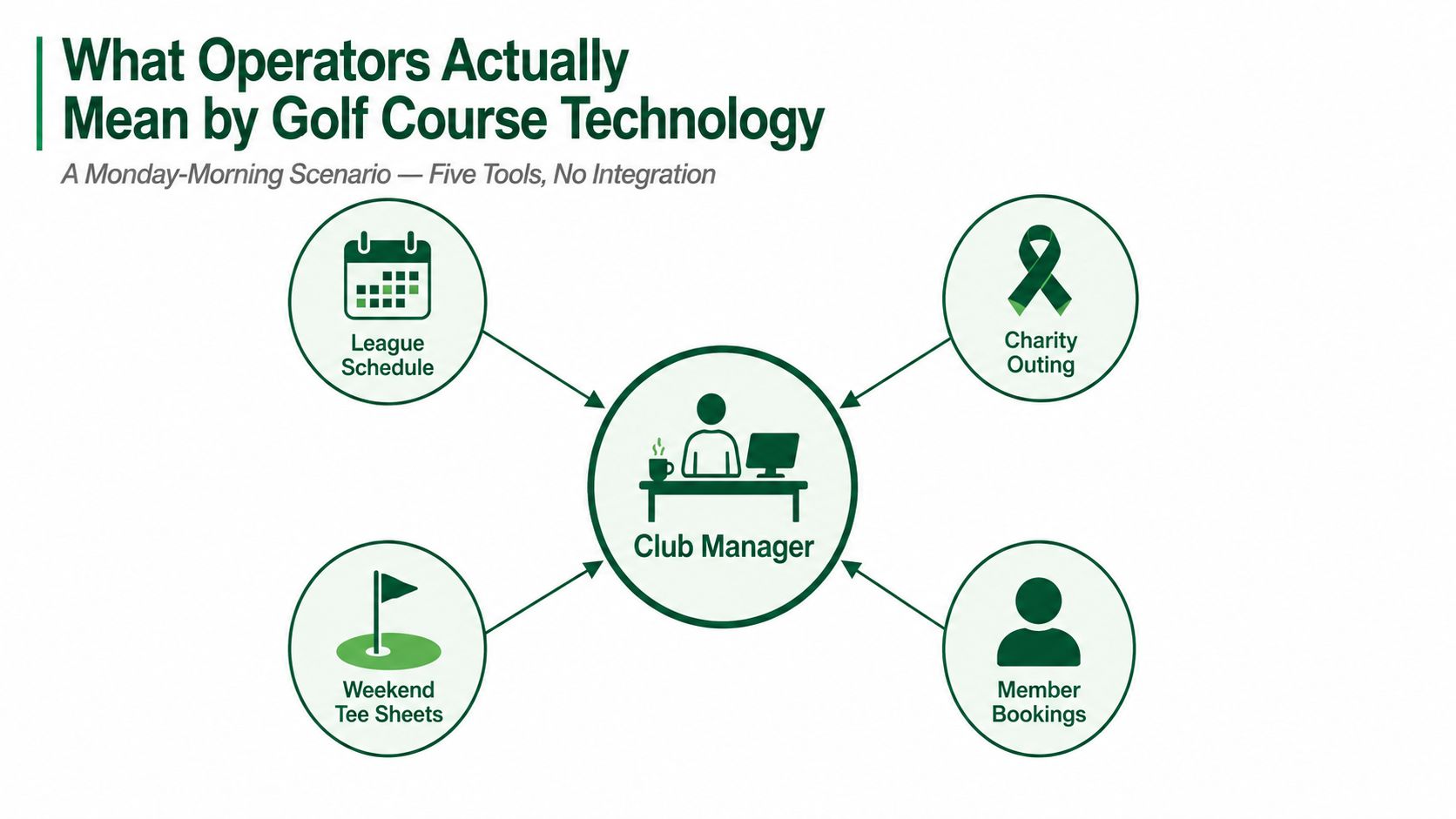 What Operators Actually Mean by Golf Course Technology

A Monday-Morning Scenario — Five Tools, No Integration

League Schedule

Charity Outing

Club Manager

Weekend Tee Sheets

Member Bookings